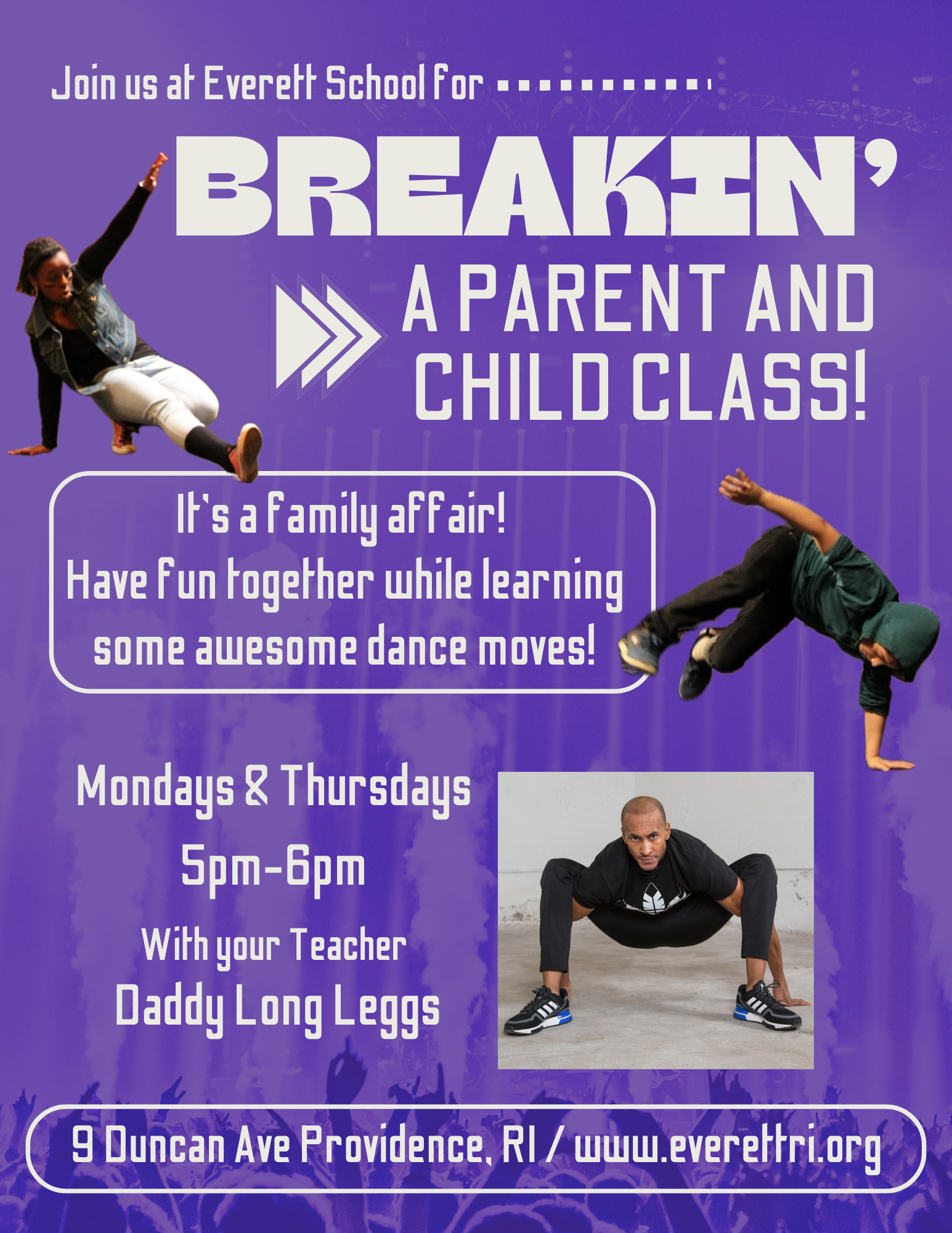 Join us at Everett School for

BREAKIN'

A PARENT AND CHILD CLASS!

It's a family affair!
Have fun together while learning some awesome dance moves!

Mondays & Thursdays
5pm-6pm
With your Teacher
Daddy Long Leggs

9 Duncan Ave Providence, RI / www.everettri.org